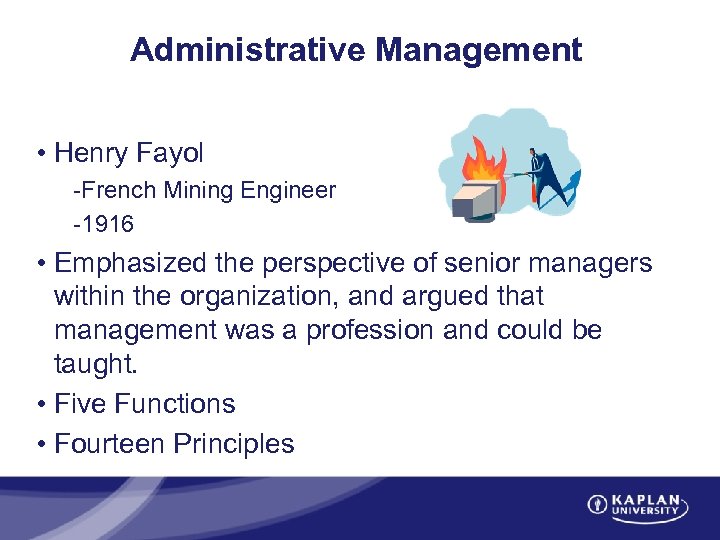 Administrative Management

• Henry Fayol

-French Mining Engineer

-1916

• Emphasized the perspective of senior managers within the organization, and argued that management was a profession and could be taught.

• Five Functions

• Fourteen Principles

KAPLAN UNIVERSITY